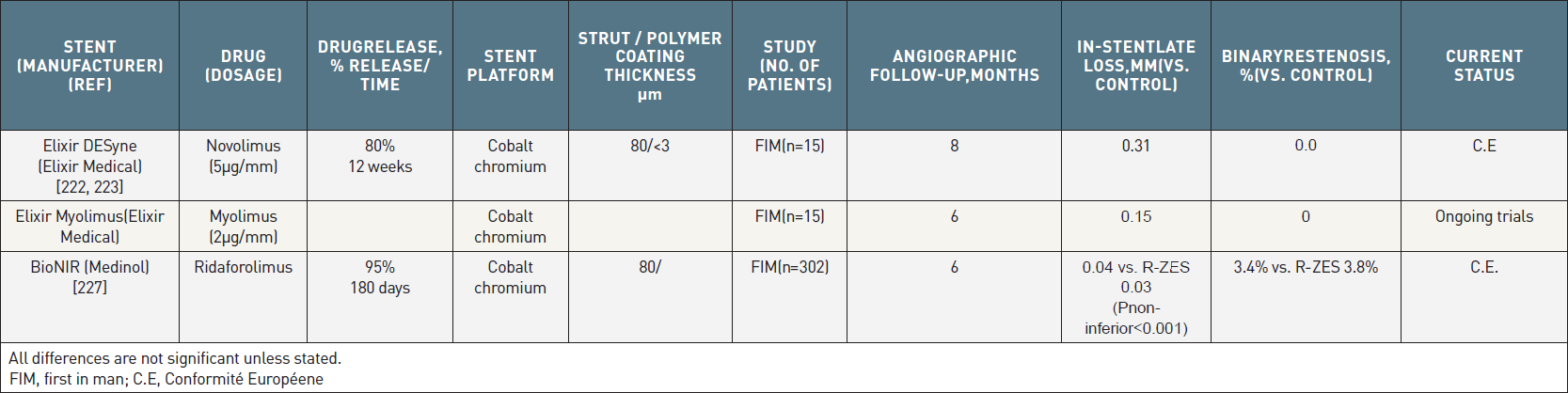 | STENT (MANUFACTURER) (REF) | DRUG (DOSAGE) | DRUGRELEASE, % RELEASE/ TIME | STENT PLATFORM | STRUT / POLYMER COATING THICKNESS µm | STUDY (NO. OF PATIENTS) | ANGIOGRAPHIC FOLLOW-UP,MONTHS | IN-STENTLATE LOSS,MM(VS. CONTROL) | BINARYRESTENOSIS, %(VS. CONTROL) | CURRENT STATUS |
|---|---|---|---|---|---|---|---|---|---|
| Elixir DESyne (Elixir Medical) [222, 223] | Novolimus (5µg/mm) | 80% 12 weeks | Cobalt chromium | 80/<3 | FIM(n=15) | 8 | 0.31 | 0.0 | C.E |
| Elixir Myolimus(Elixir Medical) | Myolimus (2µg/mm) | | Cobalt chromium | | FIM(n=15) | 6 | 0.15 | 0 | Ongoing trials |
| BioNIR (Medinol) [227] | Ridaforolimus | 95% 180 days | Cobalt chromium | 80/ | FIM(n=302) | 6 | 0.04 vs. R-ZES 0.03 (Pnon-inferior<0.001) | 3.4% vs. R-ZES 3.8% | C.E. |

All differences are not significant unless stated.
FIM, first in man; C.E, Conformité Européene